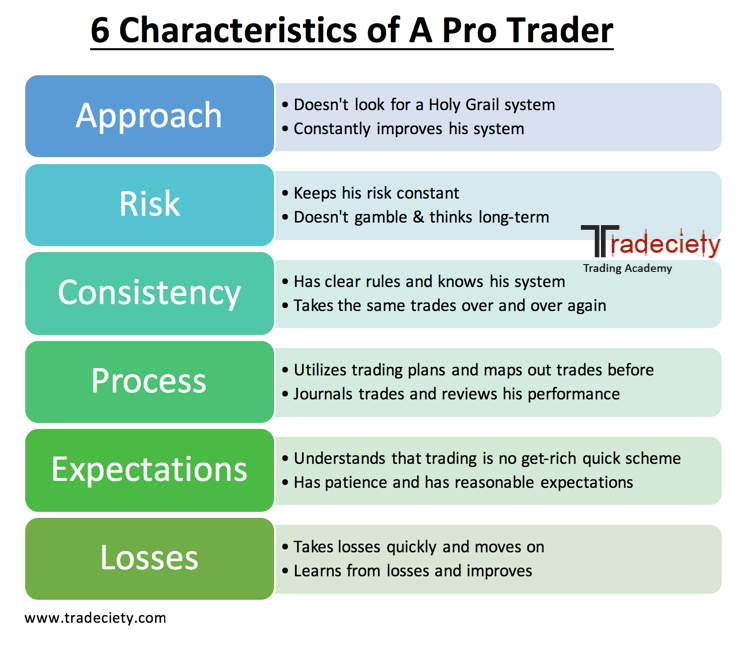 6 Characteristics of A Pro Trader

Approach
• Doesn't look for a Holy Grail system
• Constantly improves his system

Risk
• Keeps his risk constant
• Doesn't gamble & thinks long-term

Tradeciety
Trading Academy

Consistency
• Has clear rules and knows his system
• Takes the same trades over and over again

Process
• Utilizes trading plans and maps out trades before
• Journals trades and reviews his performance

Expectations
• Understands that trading is no get-rich quick scheme
• Has patience and has reasonable expectations

Losses
• Takes losses quickly and moves on
• Learns from losses and improves

www.tradeciety.com